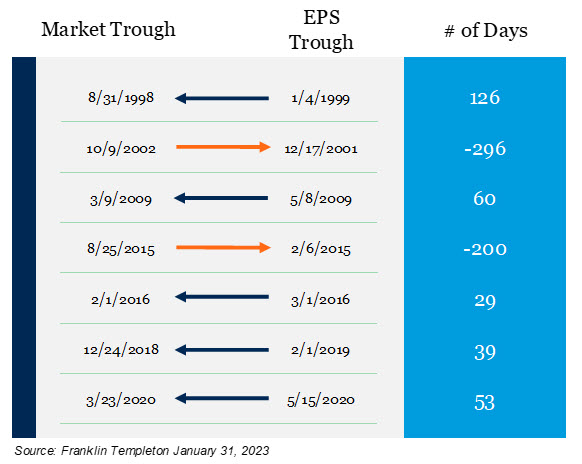 | Market Trough | EPS Trough | # of Days |
|---|---|---|
| 8/31/1998 | 1/4/1999 | 126 |
| 10/9/2002 | 12/17/2001 | -296 |
| 3/9/2009 | 5/8/2009 | 60 |
| 8/25/2015 | 2/6/2015 | -200 |
| 2/1/2016 | 3/1/2016 | 29 |
| 12/24/2018 | 2/1/2019 | 39 |
| 3/23/2020 | 5/15/2020 | 53 |

Source: Franklin Templeton January 31, 2023